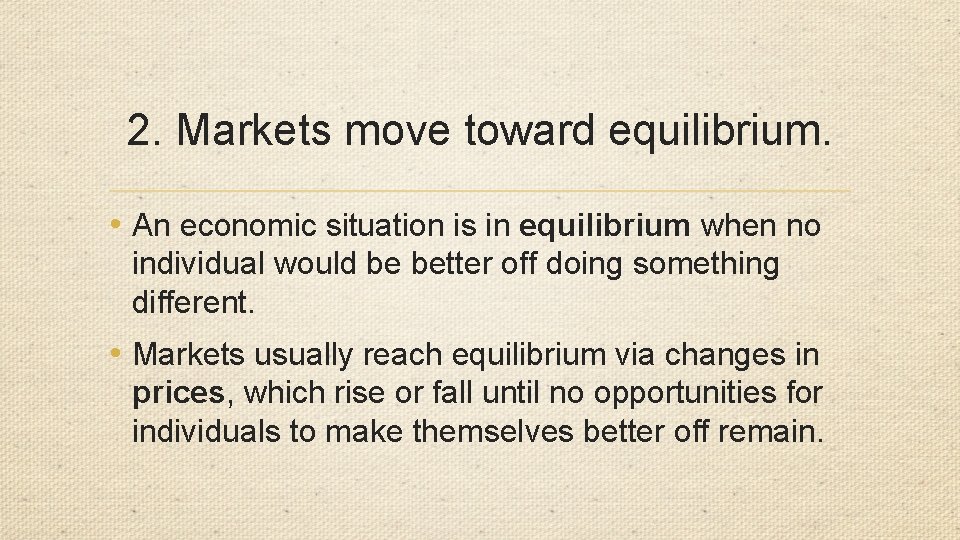 2. Markets move toward equilibrium.

• An economic situation is in equilibrium when no individual would be better off doing something different.

• Markets usually reach equilibrium via changes in prices, which rise or fall until no opportunities for individuals to make themselves better off remain.